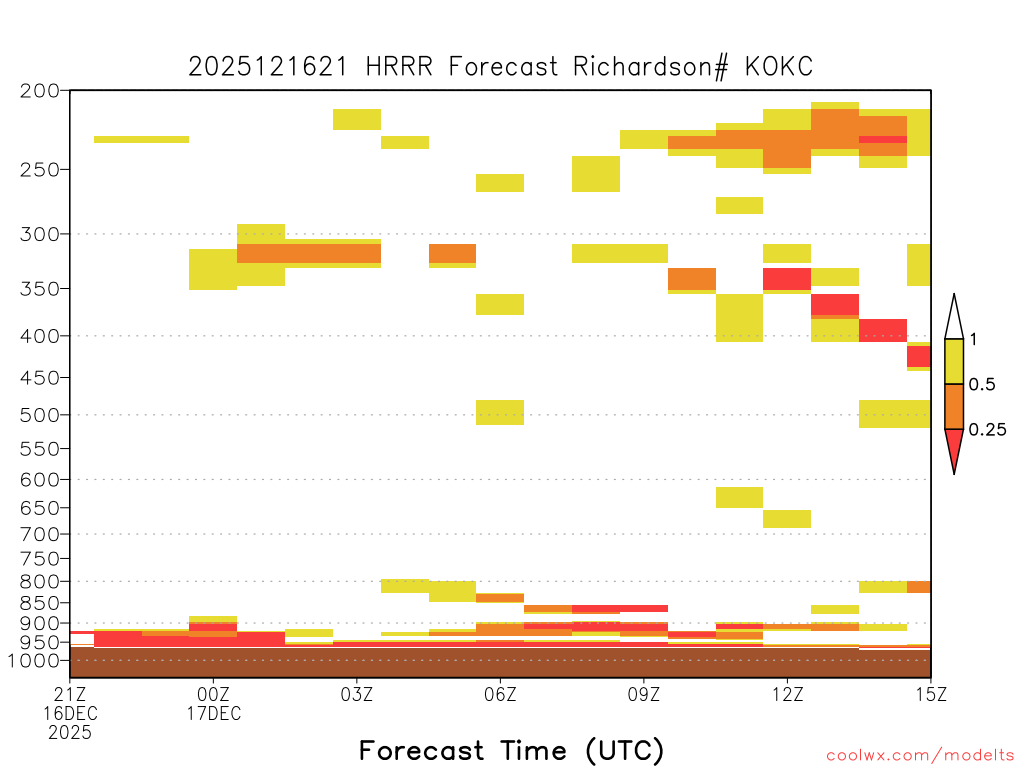 2025121621 HRRR Forecast Richardson# KOKC

200
250
300
350
400
450
500
550
600
650
700
750
800
850
900
950
1000

1
0.5
0.25

21Z 16DEC 2025
00Z 17DEC
03Z
06Z
09Z
12Z
15Z

Forecast Time (UTC)

coolwx.com/modelts